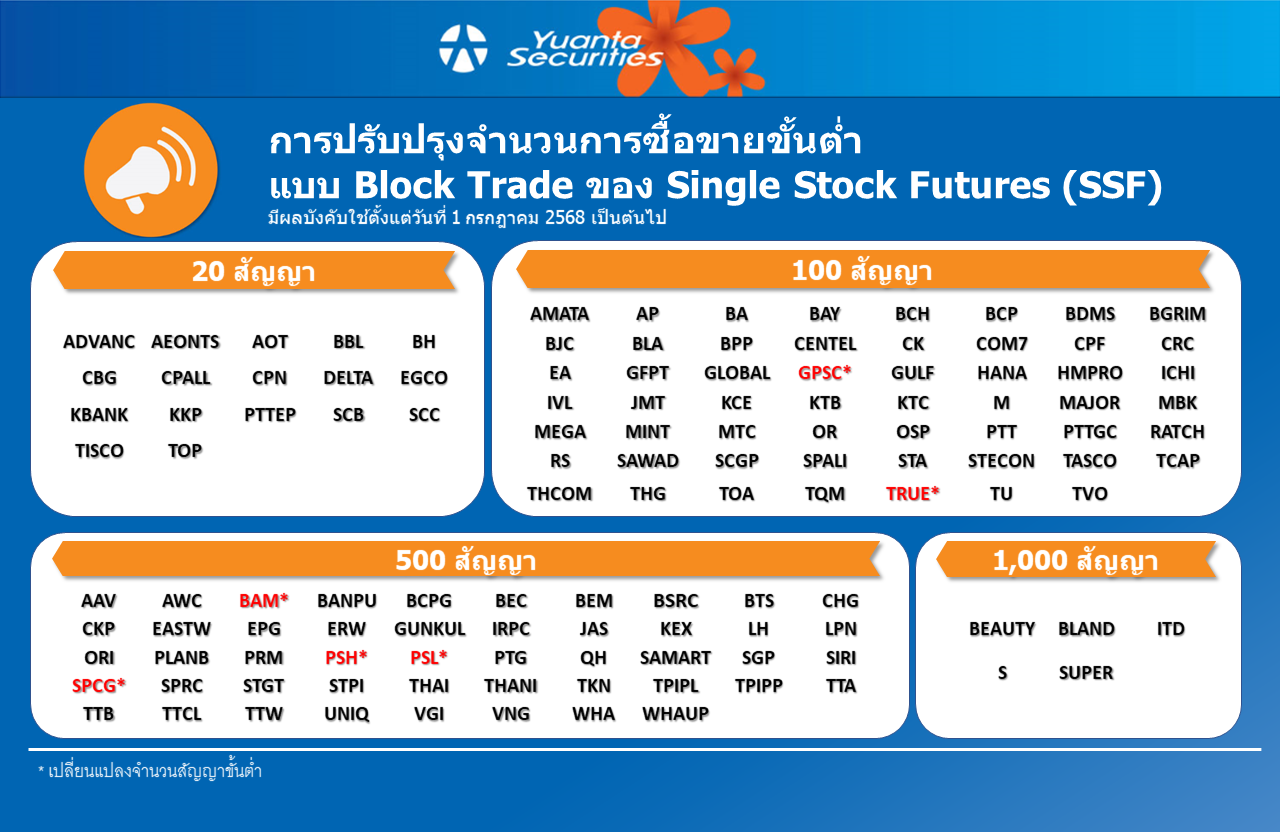 Yuanta Securities

การปรับปรุงจำนวนการซื้อขายขั้นต่ำ
แบบ Block Trade ของ Single Stock Futures (SSF)
มีผลบังคับใช้ตั้งแต่วันที่ 1 กรกฎาคม 2568 เป็นต้นไป

20 สัญญา

| | | | | |
|---|---|---|---|---|
| ADVANC | AEONTS | AOT | BBL | BH |
| CBG | CPALL | CPN | DELTA | EGCO |
| KBANK | KKP | PTTEP | SCB | SCC |
| TISCO | TOP | | | |

100 สัญญา

| | | | | | | | |
|---|---|---|---|---|---|---|---|
| AMATA | AP | BA | BAY | BCH | BCP | BDMS | BGRIM |
| BJC | BLA | BPP | CENTEL | CK | COM7 | CPF | CRC |
| EA | GFPT | GLOBAL | GPSC* | GULF | HANA | HMPRO | ICHI |
| IVL | JMT | KCE | KTB | KTC | M | MAJOR | MBK |
| MEGA | MINT | MTC | OR | OSP | PTT | PTTGC | RATCH |
| RS | SAWAD | SCGP | SPALI | STA | STECON | TASCO | TCAP |
| THCOM | THG | TOA | TQM | TRUE* | TU | TVO | |

500 สัญญา

| | | | | | | | | | |
|---|---|---|---|---|---|---|---|---|---|
| AAV | AWC | BAM* | BANPU | BCPG | BEC | BEM | BSRC | BTS | CHG |
| CKP | EASTW | EPG | ERW | GUNKUL | IRPC | JAS | KEX | LH | LPN |
| ORI | PLANB | PRM | PSH* | PSL* | PTG | QH | SAMART | SGP | SIRI |
| SPCG* | SPRC | STGT | STPI | THAI | THANI | TKN | TPIPL | TPIPP | TTA |
| TTB | TTCL | TTW | UNIQ | VGI | VNG | WHA | WHAUP | | |

1,000 สัญญา

| | | |
|---|---|---|
| BEAUTY | BLAND | ITD |
| S | SUPER | |

* เปลี่ยนแปลงจำนวนสัญญาขั้นต่ำ